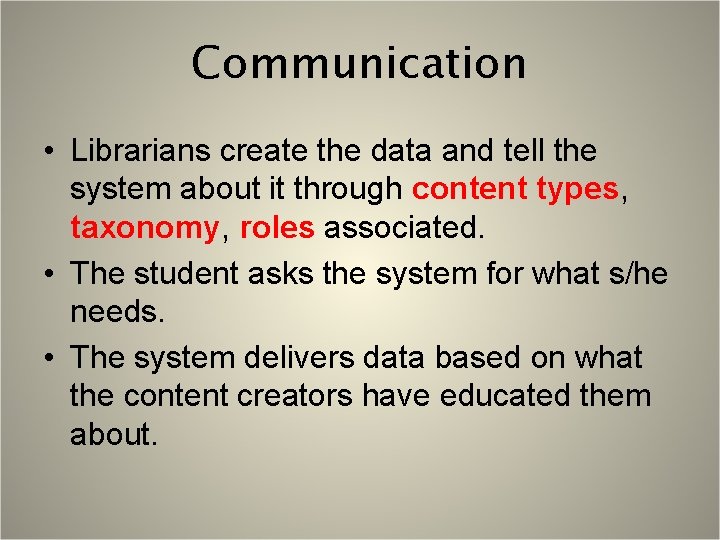 Communication

• Librarians create the data and tell the system about it through content types, taxonomy, roles associated.

• The student asks the system for what s/he needs.

• The system delivers data based on what the content creators have educated them about.